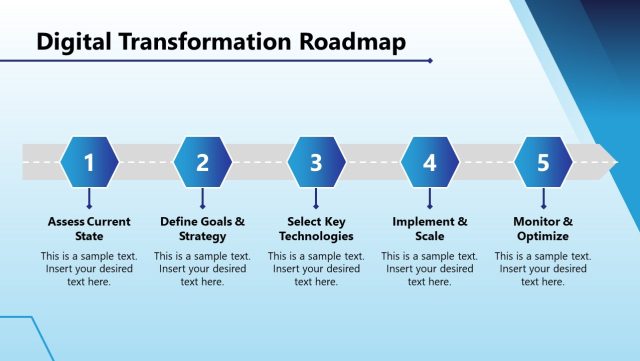 Digital Transformation Roadmap

1

Assess Current State

This is a sample text. Insert your desired text here.

2

Define Goals & Strategy

This is a sample text. Insert your desired text here.

3

Select Key Technologies

This is a sample text. Insert your desired text here.

4

Implement & Scale

This is a sample text. Insert your desired text here.

5

Monitor & Optimize

This is a sample text. Insert your desired text here.